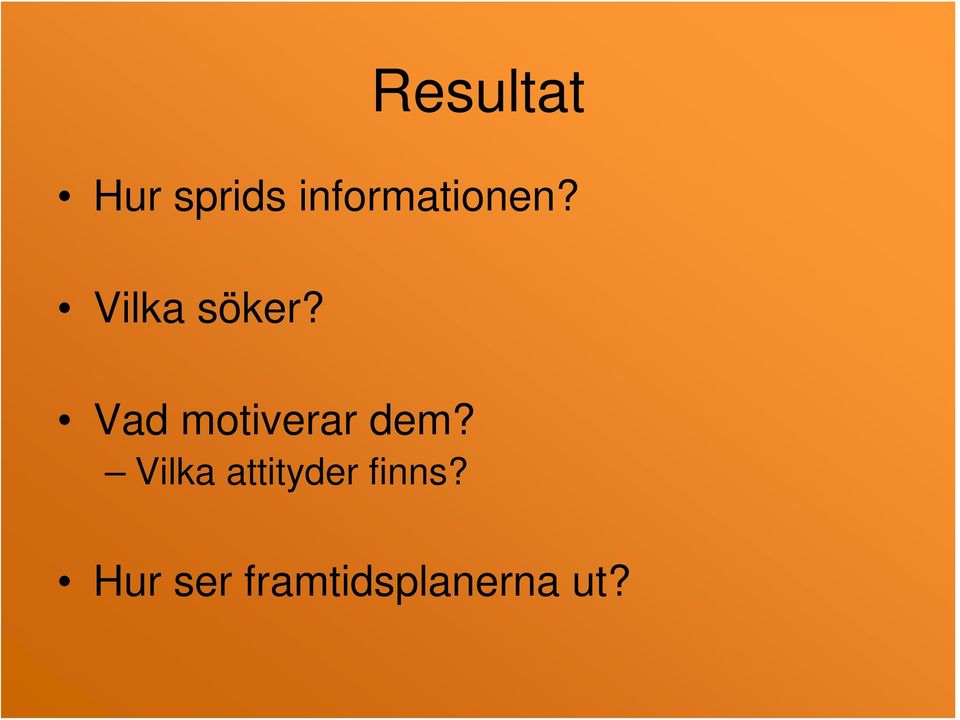 Resultat

• Hur sprids informationen?

• Vilka söker?

• Vad motiverar dem?
– Vilka attityder finns?

• Hur ser framtidsplanerna ut?